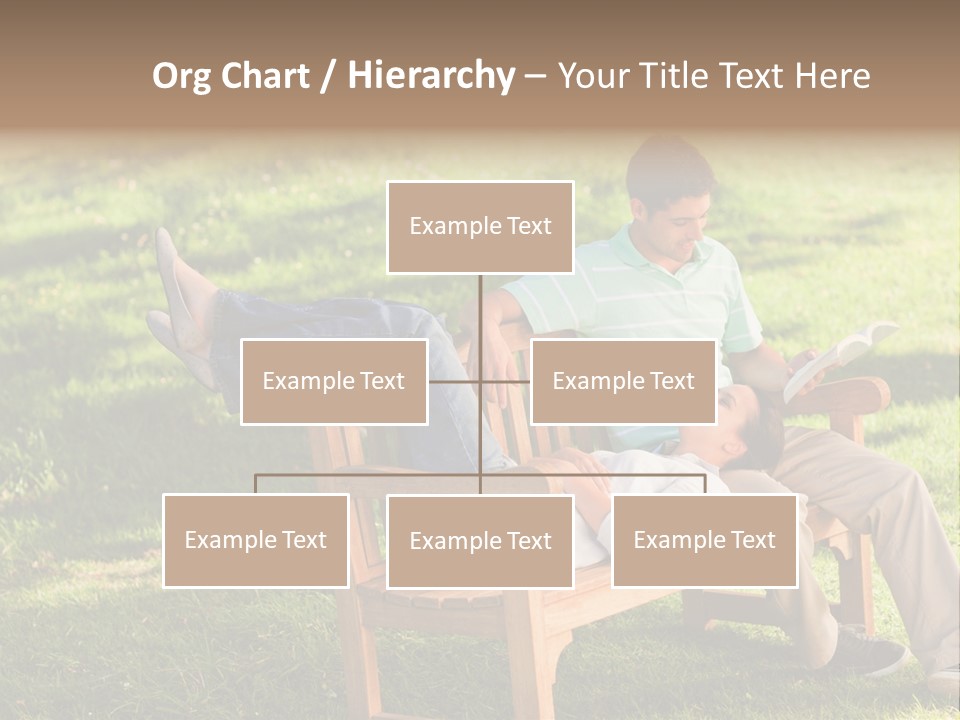 Org Chart / Hierarchy – Your Title Text Here

Example Text

Example Text

Example Text

Example Text

Example Text

Example Text